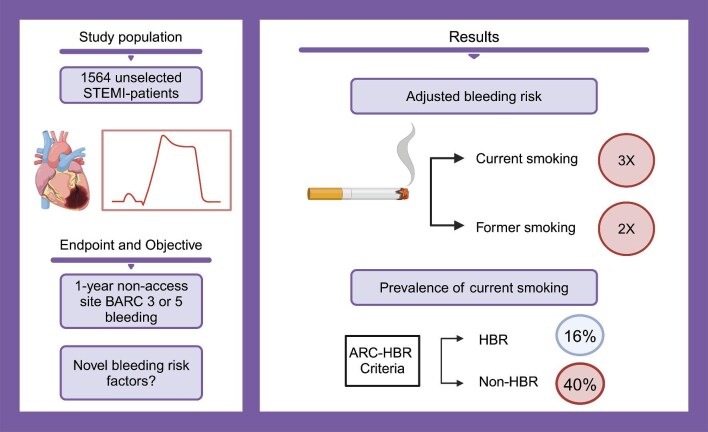 Study population

1564 unselected STEMI-patients

Endpoint and Objective

1-year non-access site BARC 3 or 5 bleeding

Novel bleeding risk factors?

Results

Adjusted bleeding risk

Current smoking 3X

Former smoking 2X

Prevalence of current smoking

ARC-HBR Criteria

HBR 16%

Non-HBR 40%